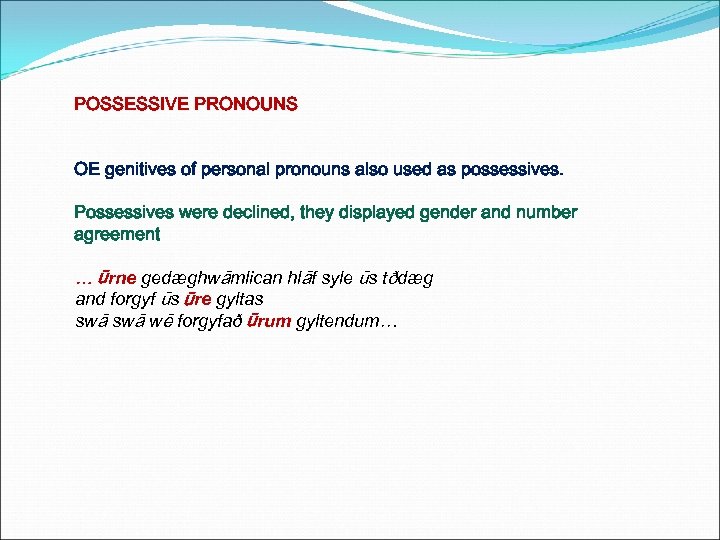 POSSESSIVE PRONOUNS

OE genitives of personal pronouns also used as possessives.

Possessives were declined, they displayed gender and number agreement

… ūrne gedæghwāmlican hlāf syle ūs tōdæg
and forgyf ūs ūre gyltas
swā swā wē forgyfað ūrum gyltendum…